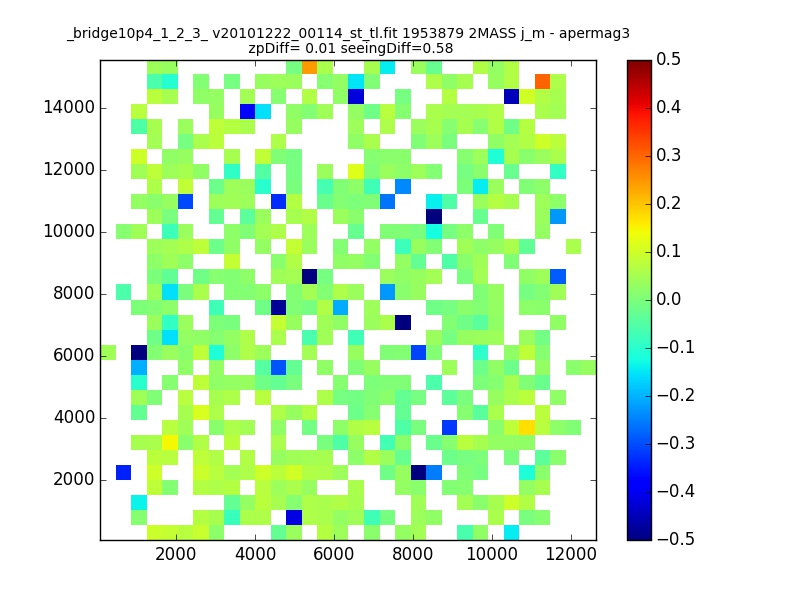 _bridge10p4_1_2_3_ v20101222_00114_st_tl.fit 1953879 2MASS j_m - apermag3
zpDiff= 0.01 seeingDiff=0.58

14000
12000
10000
8000
6000
4000
2000

2000 4000 6000 8000 10000 12000

0.5
0.4
0.3
0.2
0.1
0.0
−0.1
−0.2
−0.3
−0.4
−0.5